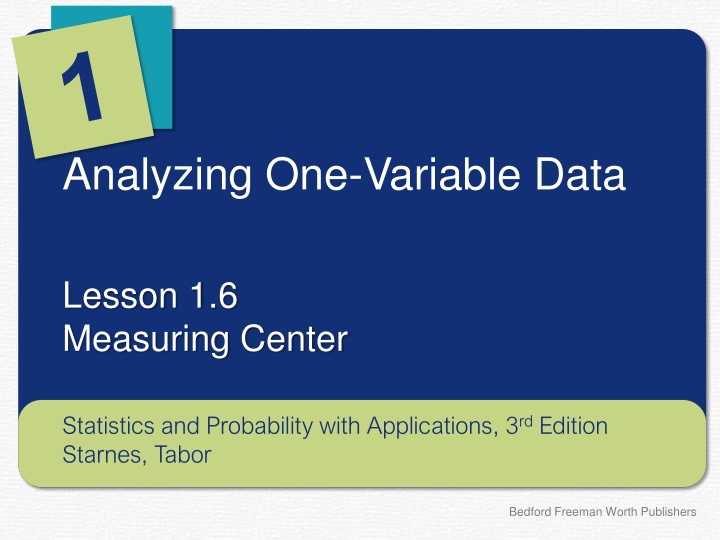 1

Analyzing One-Variable Data

Lesson 1.6
Measuring Center

Statistics and Probability with Applications, 3rd Edition
Starnes, Tabor

Bedford Freeman Worth Publishers